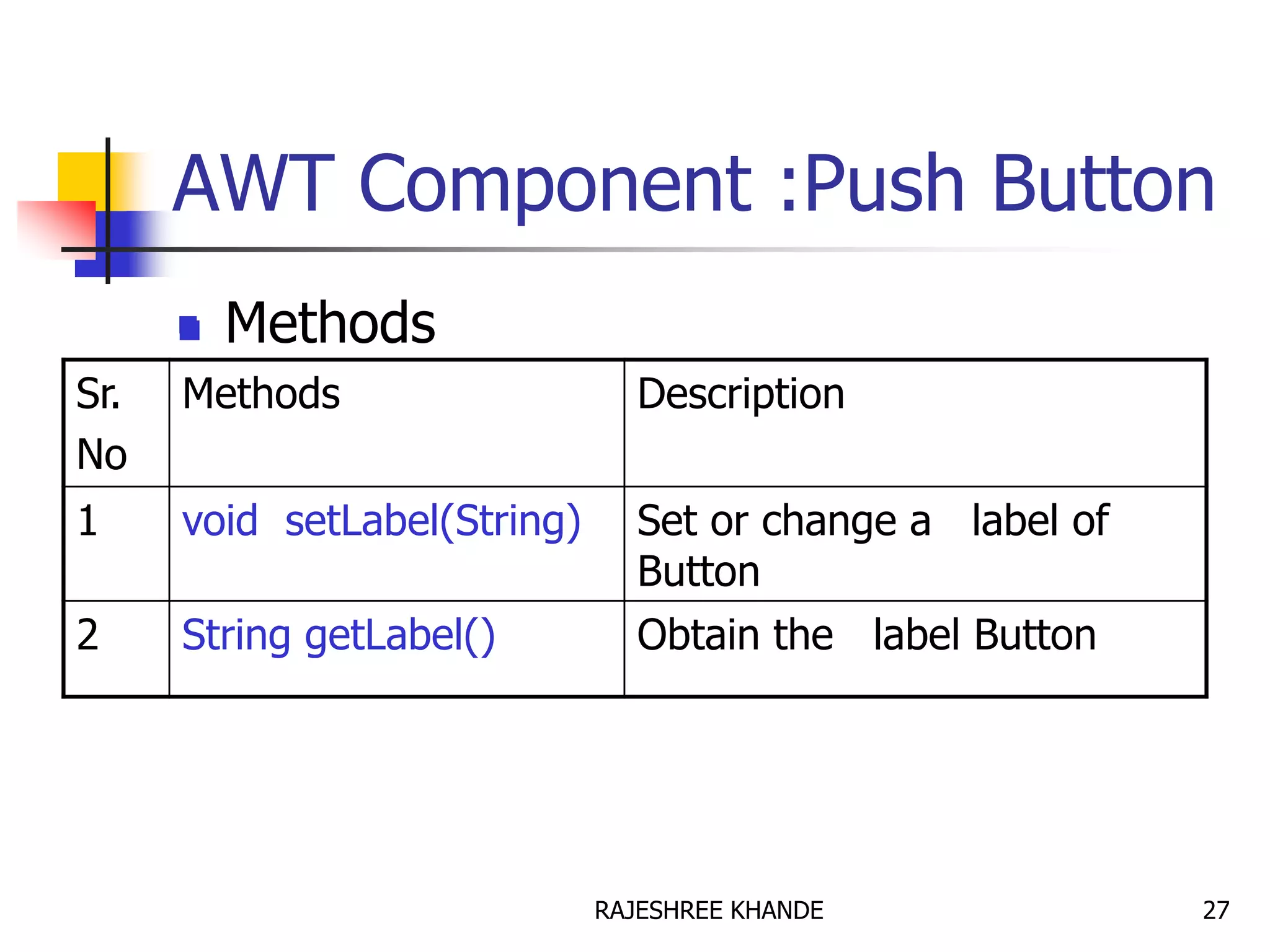 AWT Component :Push Button

Methods

| Sr. No | Methods | Description |
|---|---|---|
| 1 | void setLabel(String) | Set or change a label of Button |
| 2 | String getLabel() | Obtain the label Button |

RAJESHREE KHANDE

27